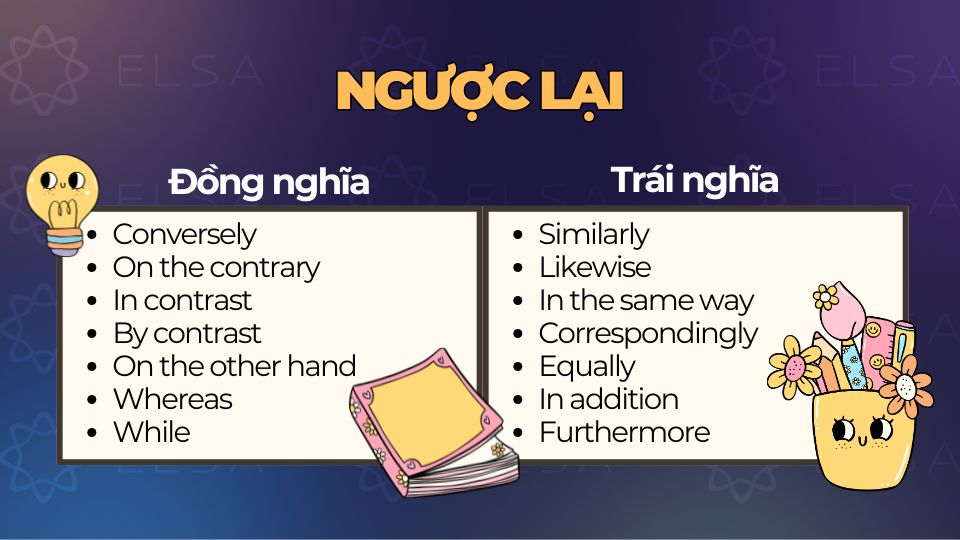 ELSA ELSA

NGƯỢC LẠI

Đồng nghĩa

- Conversely
- On the contrary
- In contrast
- By contrast
- On the other hand
- Whereas
- While

Trái nghĩa

- Similarly
- Likewise
- In the same way
- Correspondingly
- Equally
- In addition
- Furthermore